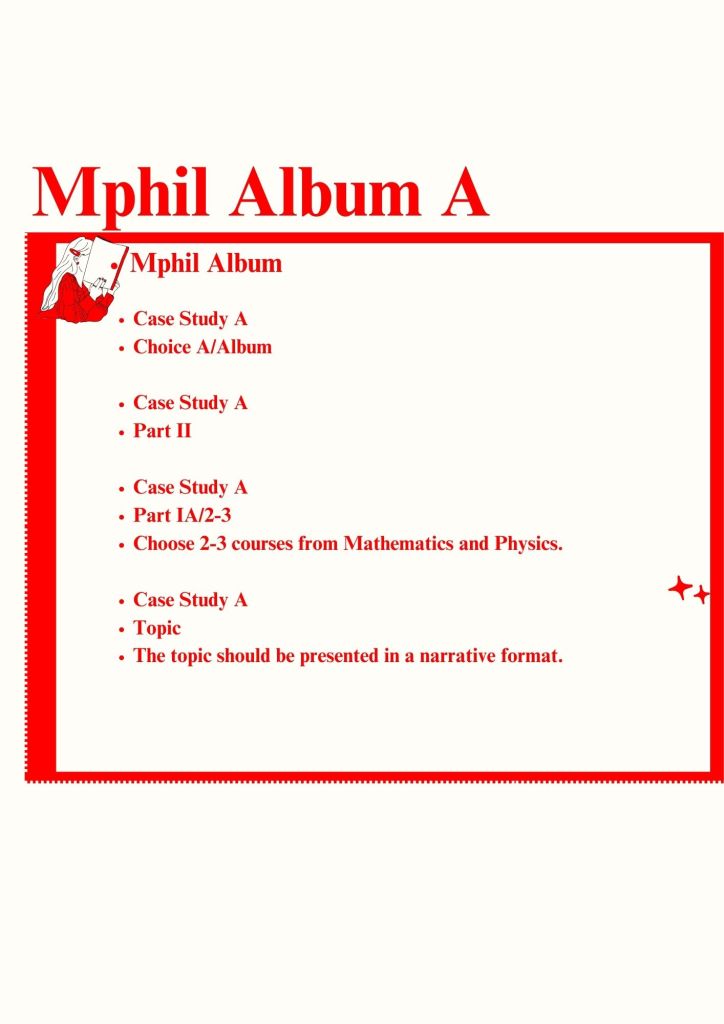 Mphil Album A

• Mphil Album

• Case Study A
• Choice A/Album

• Case Study A
• Part II

• Case Study A
• Part IA/2-3
• Choose 2-3 courses from Mathematics and Physics.

• Case Study A
• Topic
• The topic should be presented in a narrative format.